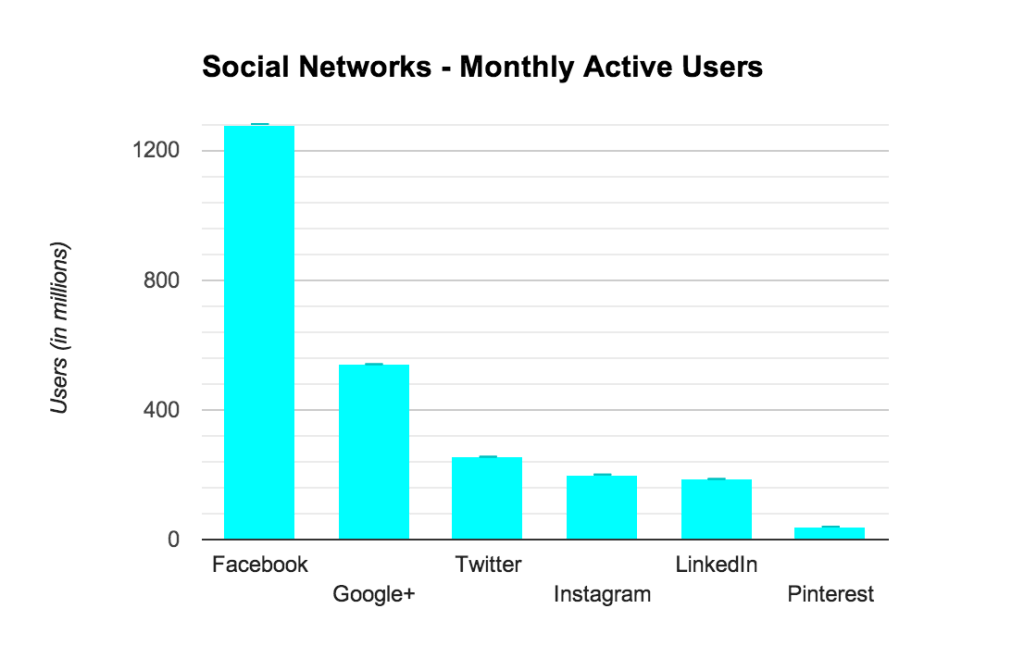 Social Networks - Monthly Active Users

Users (in millions)

1200
800
400
0

Facebook
Google+
Twitter
Instagram
LinkedIn
Pinterest